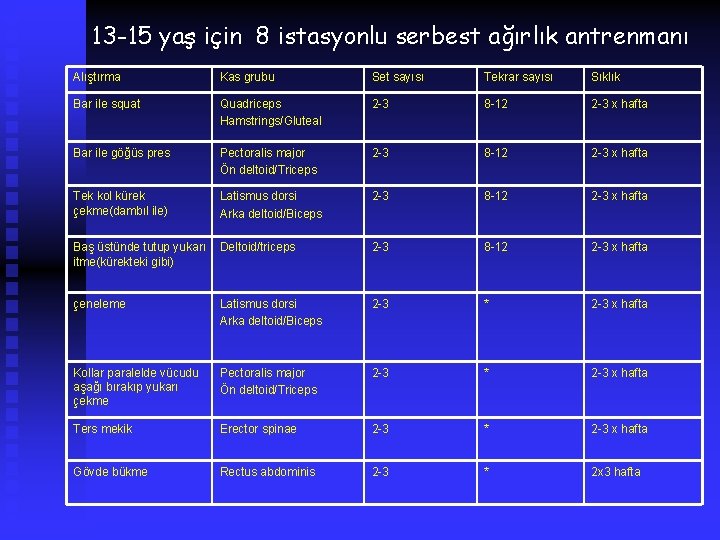 13-15 yaş için 8 istasyonlu serbest ağırlık antrenmanı

| Alıştırma | Kas grubu | Set sayısı | Tekrar sayısı | Sıklık |
|---|---|---|---|---|
| Bar ile squat | Quadriceps Hamstrings/Gluteal | 2-3 | 8-12 | 2-3 x hafta |
| Bar ile göğüs pres | Pectoralis major Ön deltoid/Triceps | 2-3 | 8-12 | 2-3 x hafta |
| Tek kol kürek çekme(dambıl ile) | Latismus dorsi Arka deltoid/Biceps | 2-3 | 8-12 | 2-3 x hafta |
| Baş üstünde tutup yukarı itme(kürekteki gibi) | Deltoid/triceps | 2-3 | 8-12 | 2-3 x hafta |
| çeneleme | Latismus dorsi Arka deltoid/Biceps | 2-3 | * | 2-3 x hafta |
| Kollar paralelde vücudu aşağı bırakıp yukarı çekme | Pectoralis major Ön deltoid/Triceps | 2-3 | * | 2-3 x hafta |
| Ters mekik | Erector spinae | 2-3 | * | 2-3 x hafta |
| Gövde bükme | Rectus abdominis | 2-3 | * | 2x3 hafta |